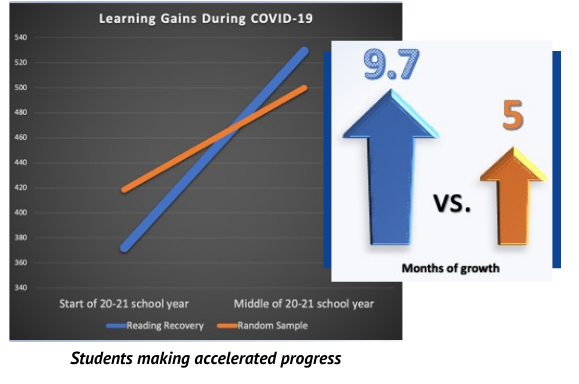 Learning Gains During COVID-19

540
520
500
480
460
440
420
400
380
360
340

Start of 20-21 school year
Middle of 20-21 school year

Reading Recovery
Random Sample

9.7
5
VS.
Months of growth

Students making accelerated progress